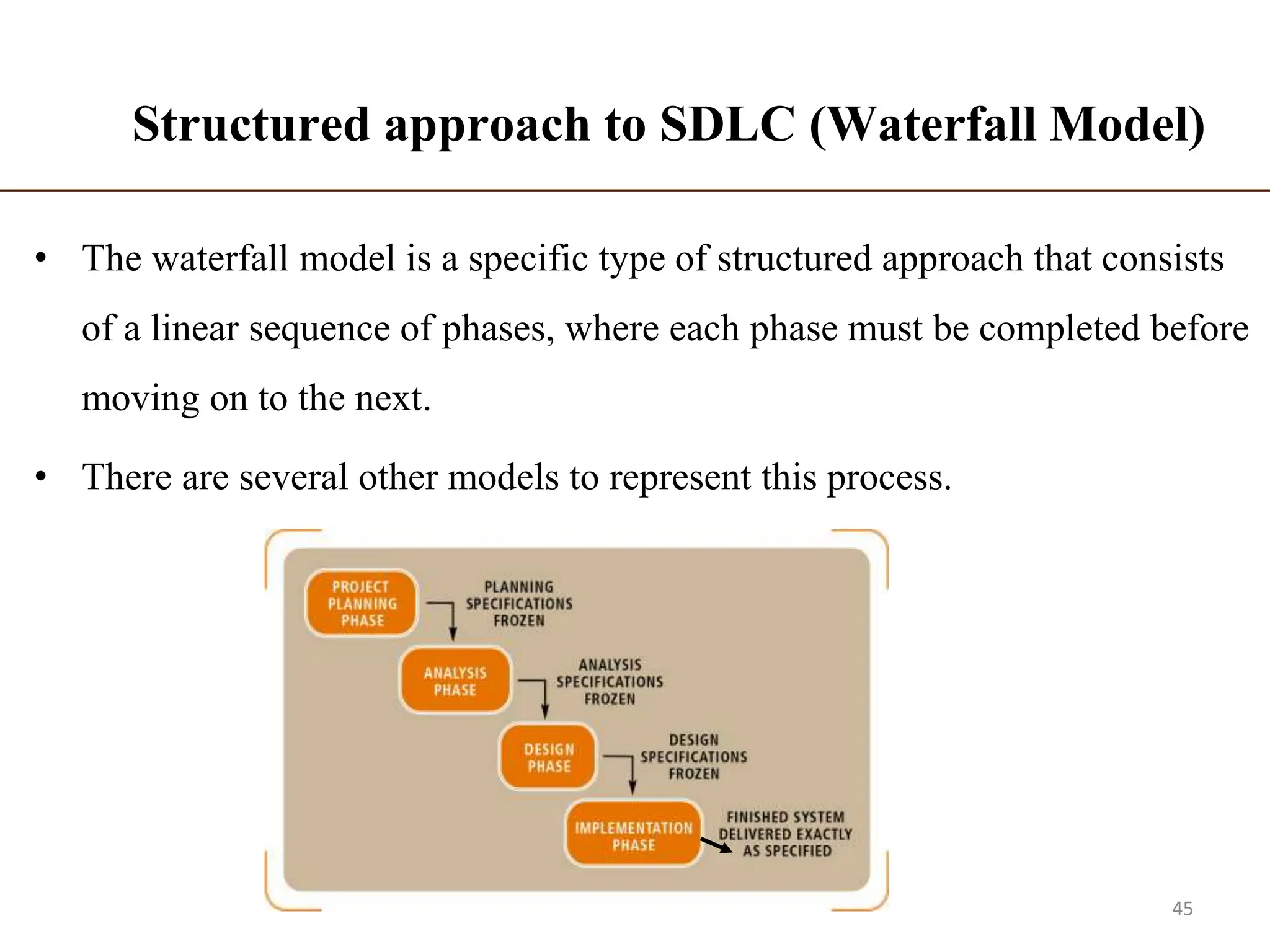 Structured approach to SDLC (Waterfall Model)

• The waterfall model is a specific type of structured approach that consists of a linear sequence of phases, where each phase must be completed before moving on to the next.

• There are several other models to represent this process.

PROJECT PLANNING PHASE

PLANNING SPECIFICATIONS FROZEN

ANALYSIS PHASE

ANALYSIS SPECIFICATIONS FROZEN

DESIGN PHASE

DESIGN SPECIFICATIONS FROZEN

IMPLEMENTATION PHASE

FINISHED SYSTEM DELIVERED EXACTLY AS SPECIFIED

45